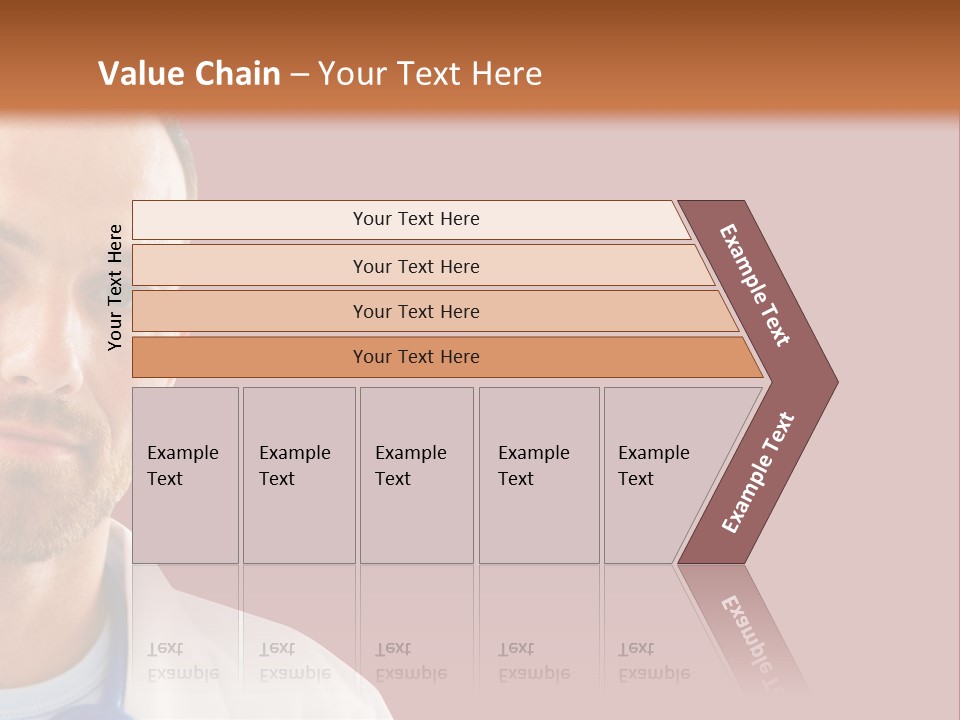 Value Chain – Your Text Here

Your Text Here

Your Text Here

Your Text Here

Your Text Here

Your Text Here

Example Text

Example Text

Example Text

Example Text

Example Text

Example Text

Example Text